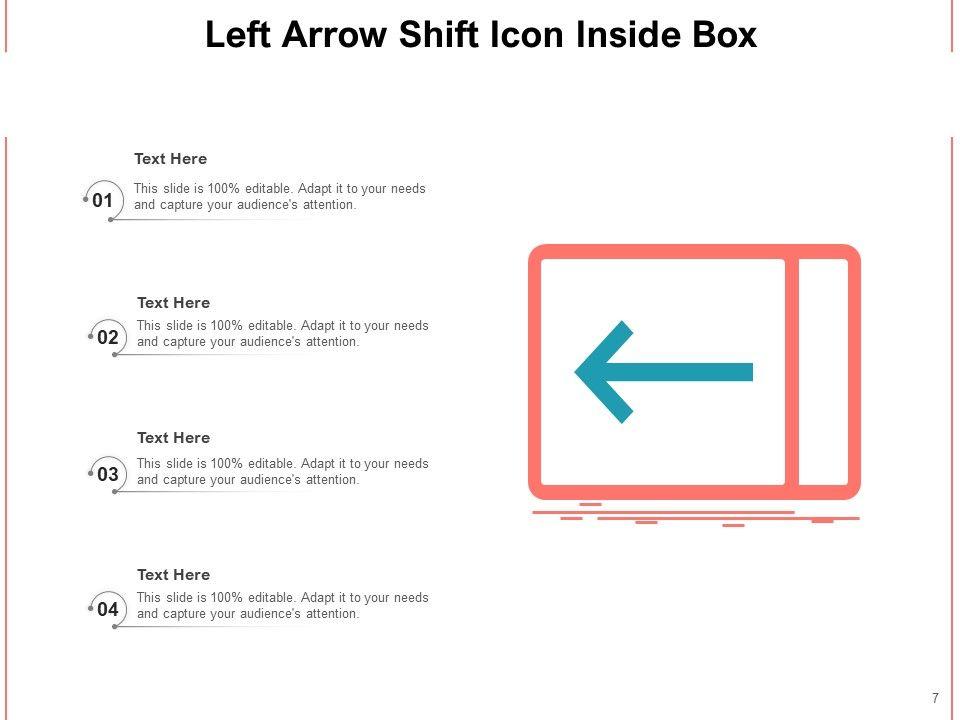 Left Arrow Shift Icon Inside Box

Text Here

01 This slide is 100% editable. Adapt it to your needs and capture your audience's attention.

Text Here

02 This slide is 100% editable. Adapt it to your needs and capture your audience's attention.

Text Here

03 This slide is 100% editable. Adapt it to your needs and capture your audience's attention.

Text Here

04 This slide is 100% editable. Adapt it to your needs and capture your audience's attention.

7